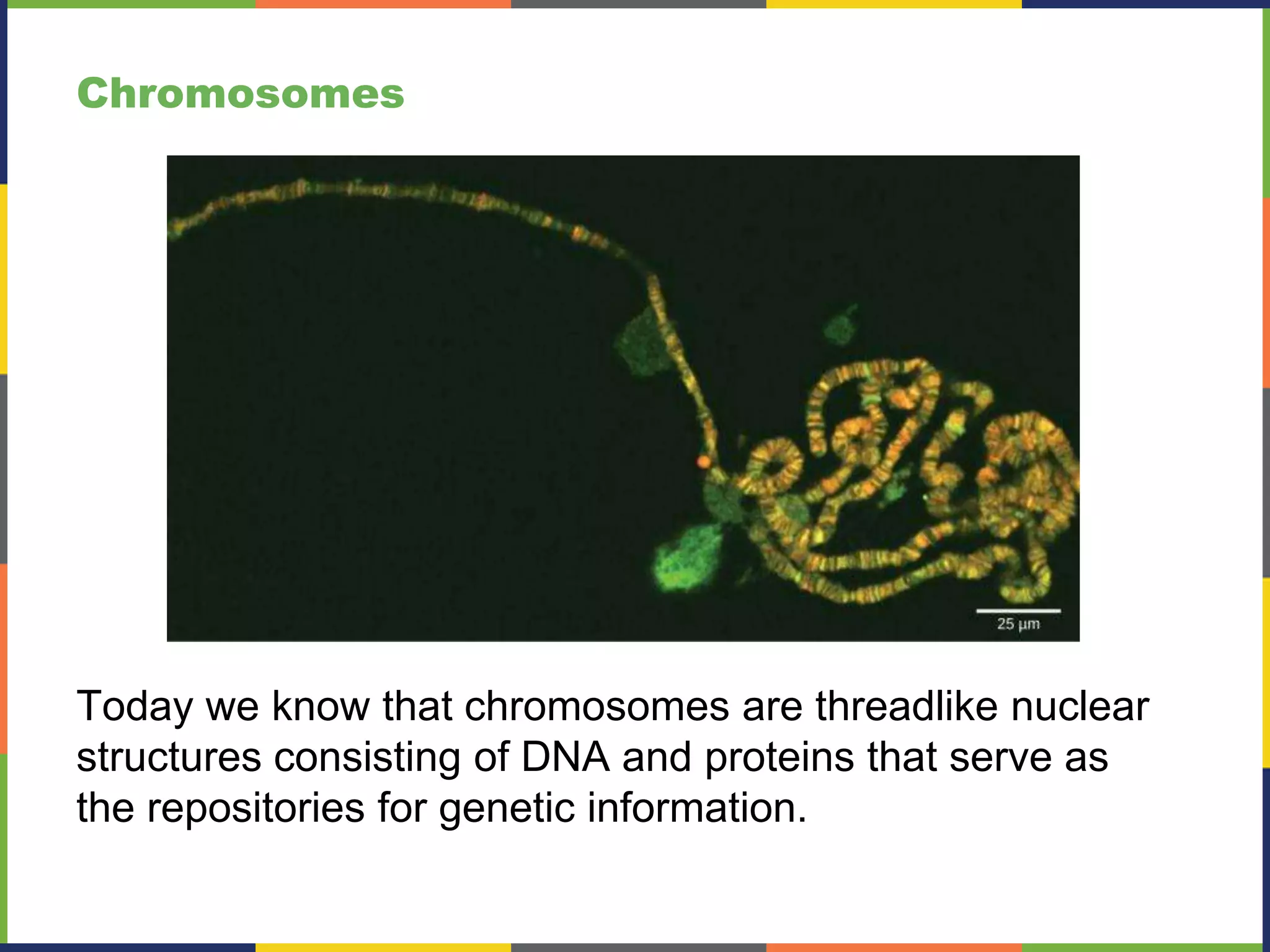 Chromosomes

25 μm

Today we know that chromosomes are threadlike nuclear structures consisting of DNA and proteins that serve as the repositories for genetic information.